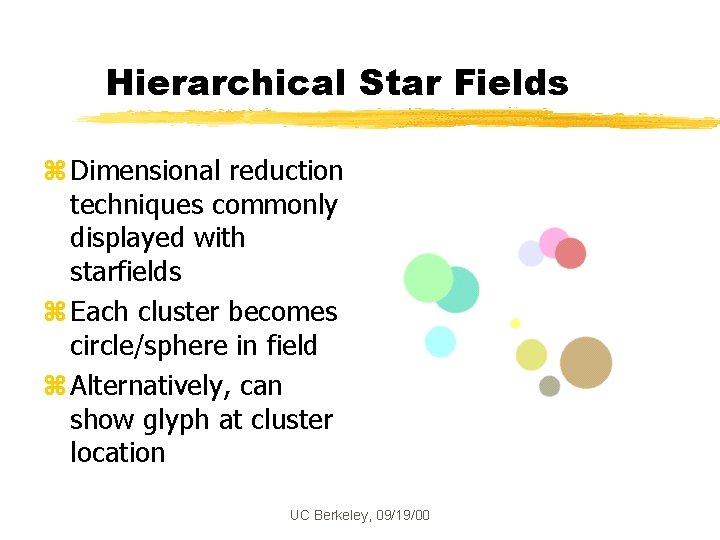 Hierarchical Star Fields

⌘ Dimensional reduction techniques commonly displayed with starfields
⌘ Each cluster becomes circle/sphere in field
⌘ Alternatively, can show glyph at cluster location

UC Berkeley, 09/19/00